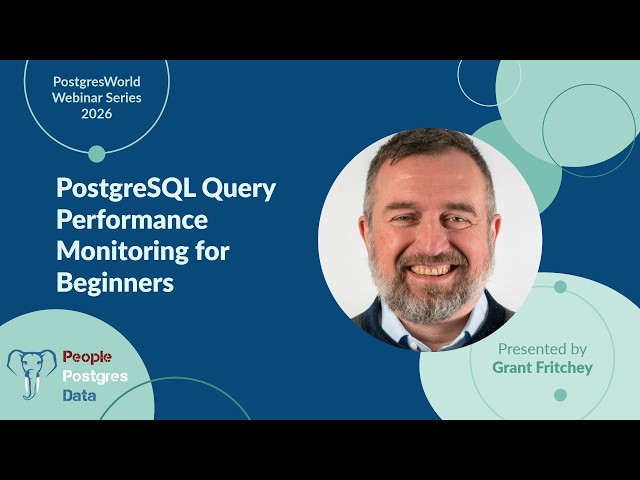 PostgresWorld Webinar Series 2026

PostgreSQL Query Performance Monitoring for Beginners

People Postgres Data

Presented by Grant Fritchey